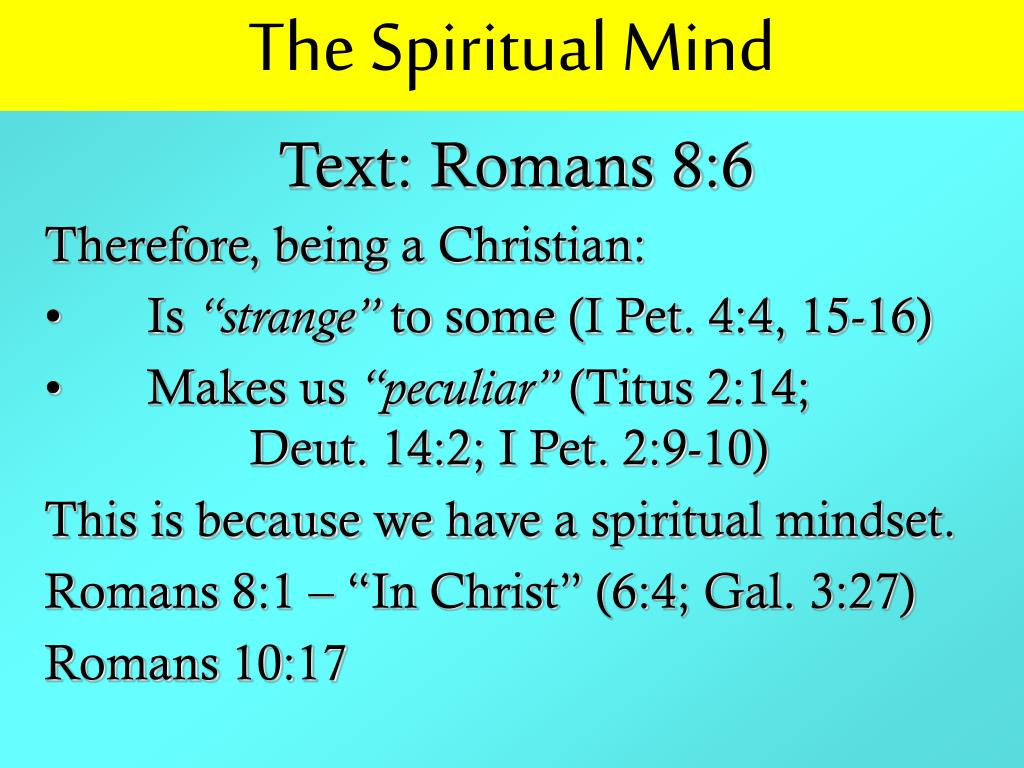 The Spiritual Mind

Text: Romans 8:6

Therefore, being a Christian:

• Is “strange” to some (I Pet. 4:4, 15-16)

• Makes us “peculiar” (Titus 2:14; Deut. 14:2; I Pet. 2:9-10)

This is because we have a spiritual mindset.

Romans 8:1 – “In Christ” (6:4; Gal. 3:27)

Romans 10:17